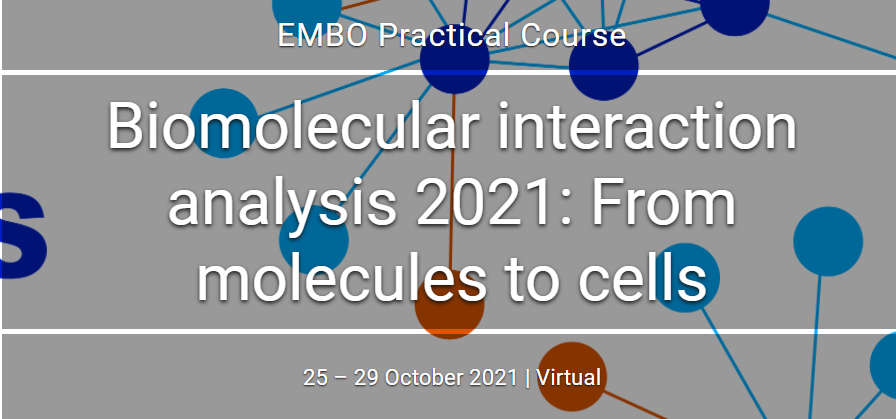 EMBO Practical Course

Biomolecular interaction analysis 2021: From molecules to cells

25 – 29 October 2021 | Virtual